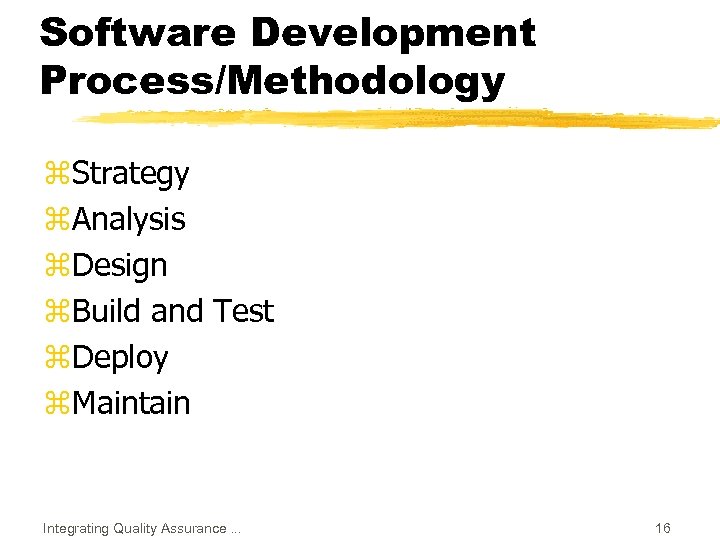 Software Development Process/Methodology

⌘Strategy
⌘Analysis
⌘Design
⌘Build and Test
⌘Deploy
⌘Maintain

Integrating Quality Assurance ...

16